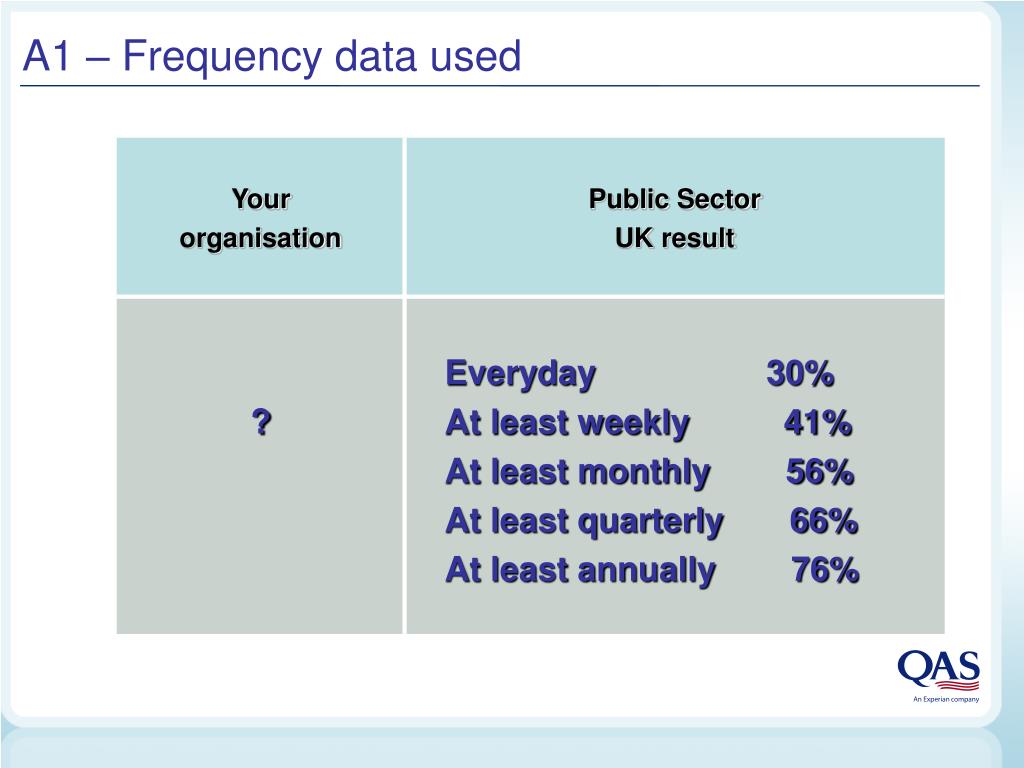 A1 – Frequency data used

| Your organisation | Public Sector UK result |
|---|---|
| ? | Everyday 30%<br>At least weekly 41%<br>At least monthly 56%<br>At least quarterly 66%<br>At least annually 76% |

QAS
An Experian company